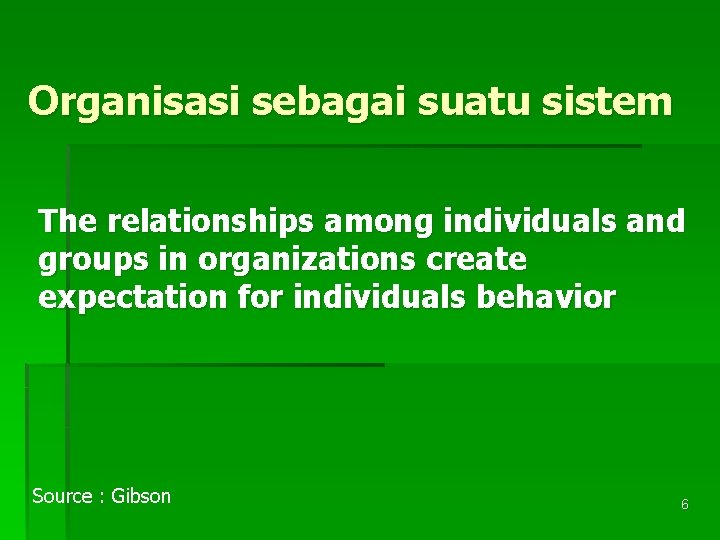 Organisasi sebagai suatu sistem

The relationships among individuals and groups in organizations create expectation for individuals behavior

Source : Gibson

6